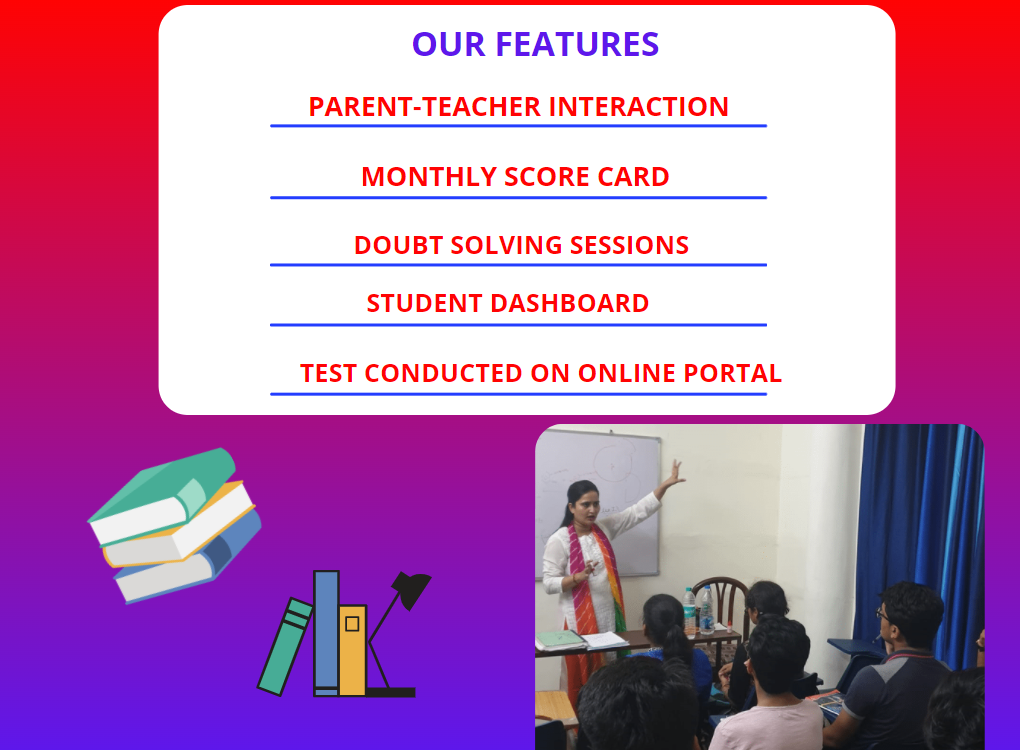 OUR FEATURES

PARENT-TEACHER INTERACTION

MONTHLY SCORE CARD

DOUBT SOLVING SESSIONS

STUDENT DASHBOARD

TEST CONDUCTED ON ONLINE PORTAL